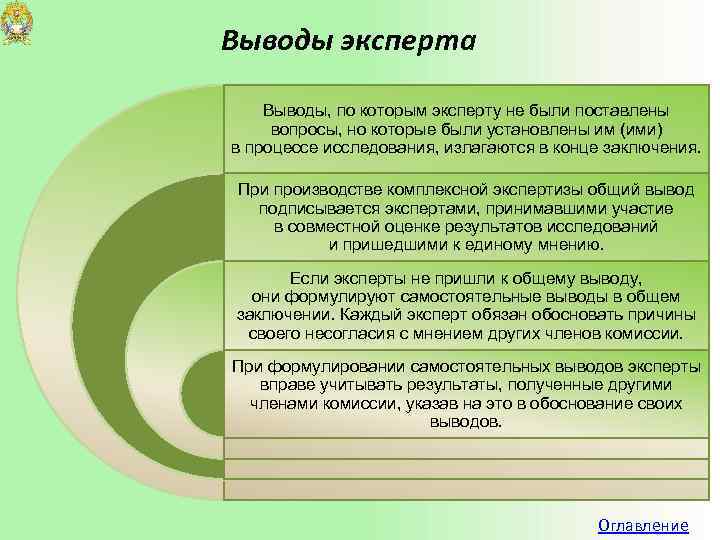 Выводы эксперта

Выводы, по которым эксперту не были поставлены вопросы, но которые были установлены им (ими) в процессе исследования, излагаются в конце заключения.

При производстве комплексной экспертизы общий вывод подписывается экспертами, принимавшими участие в совместной оценке результатов исследований и пришедшими к единому мнению.

Если эксперты не пришли к общему выводу, они формулируют самостоятельные выводы в общем заключении. Каждый эксперт обязан обосновать причины своего несогласия с мнением других членов комиссии.

При формулировании самостоятельных выводов эксперты вправе учитывать результаты, полученные другими членами комиссии, указав на это в обоснование своих выводов.

Оглавление